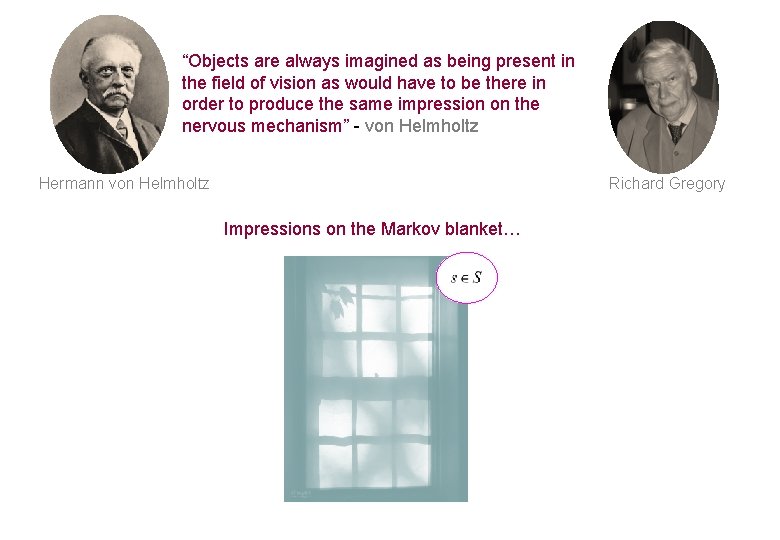 "Objects are always imagined as being present in the field of vision as would have to be there in order to produce the same impression on the nervous mechanism" - von Helmholtz

Hermann von Helmholtz

Richard Gregory

Impressions on the Markov blanket…

$s \in S$